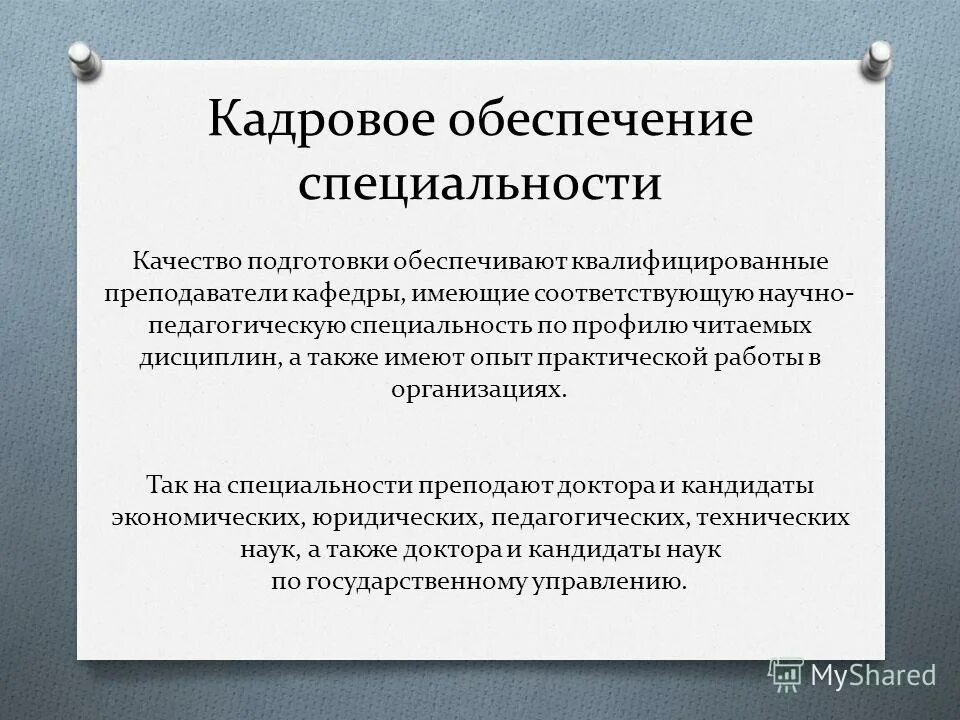 Кадровое обеспечение специальности

Качество подготовки обеспечивают квалифицированные преподаватели кафедры, имеющие соответствующую научно-педагогическую специальность по профилю читаемых дисциплин, а также имеют опыт практической работы в организациях.

Так на специальности преподают доктора и кандидаты экономических, юридических, педагогических, технических наук, а также доктора и кандидаты наук по государственному управлению.

MyShared